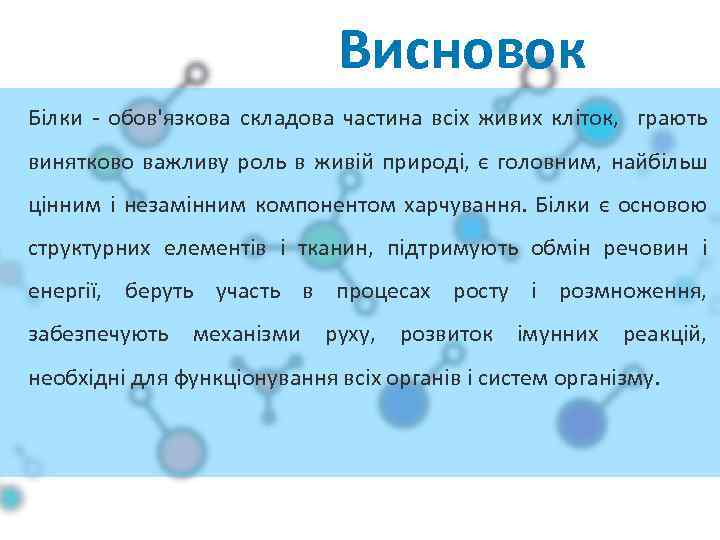 Висновок

Білки - обов'язкова складова частина всіх живих кліток, грають винятково важливу роль в живій природі, є головним, найбільш цінним і незамінним компонентом харчування. Білки є основою структурних елементів і тканин, підтримують обмін речовин і енергії, беруть участь в процесах росту і розмноження, забезпечують механізми руху, розвиток імунних реакцій, необхідні для функціонування всіх органів і систем організму.